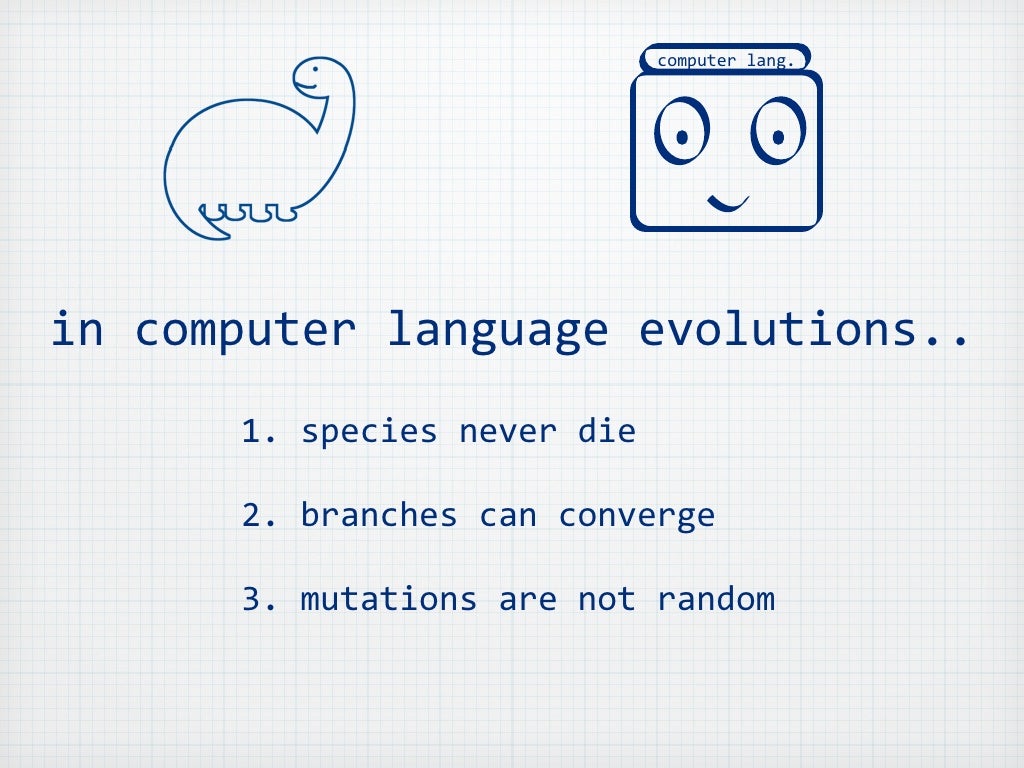 computer lang.

in computer language evolutions..

1. species never die

2. branches can converge

3. mutations are not random